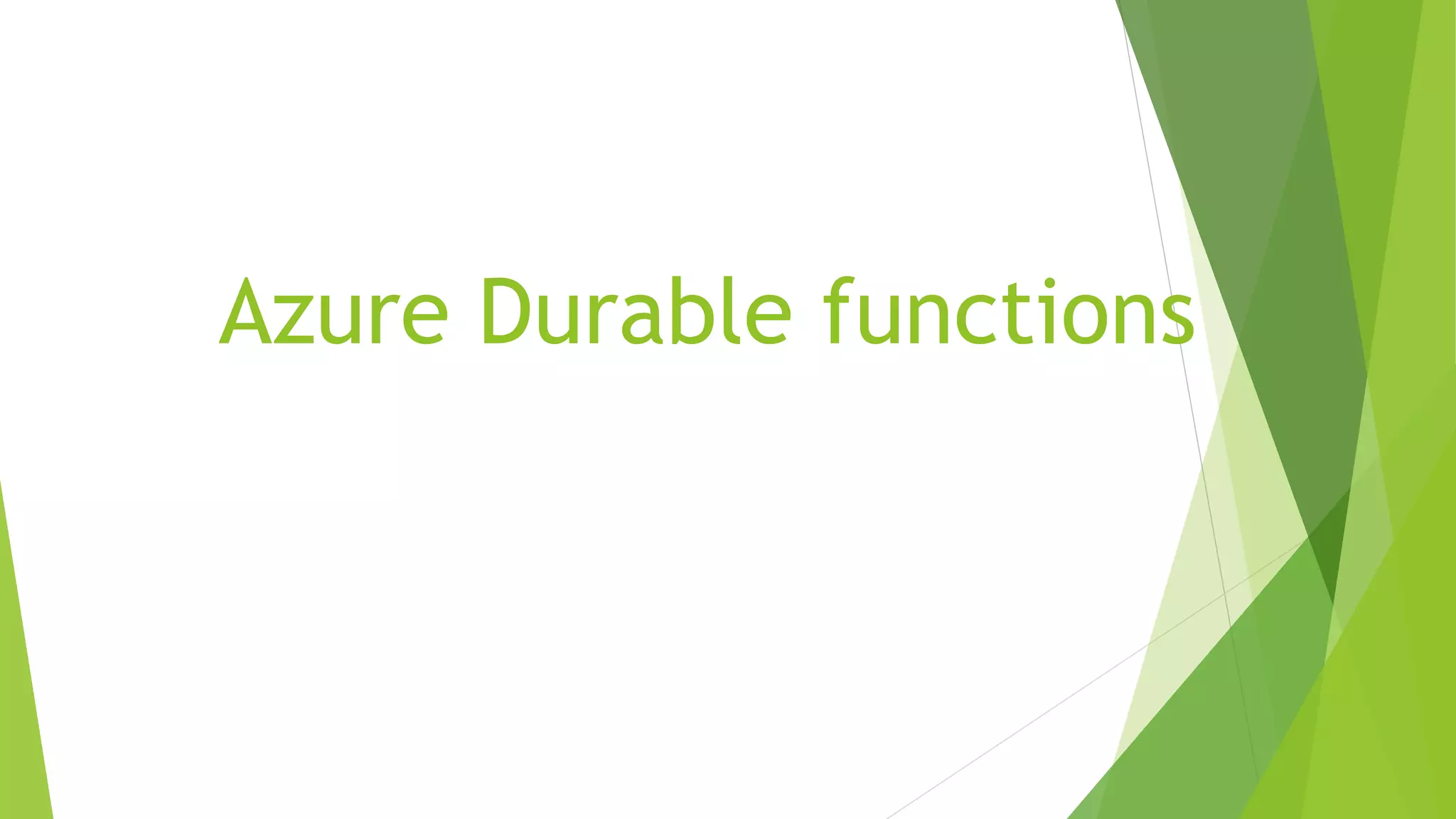 Azure Durable functions